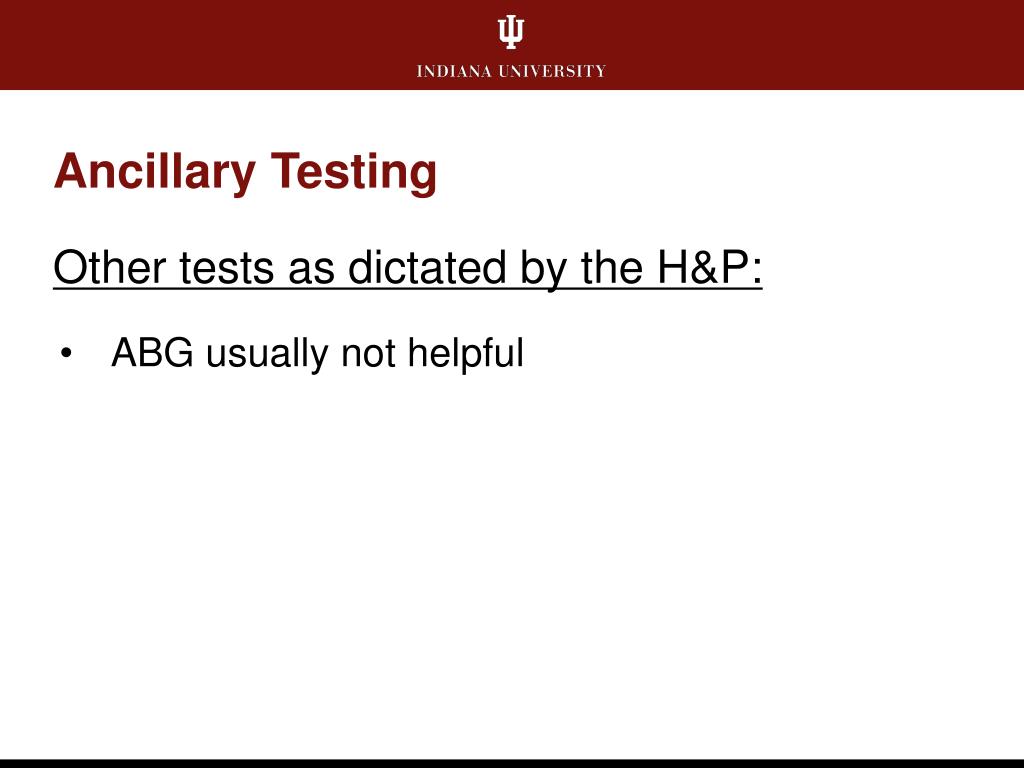 INDIANA UNIVERSITY

Ancillary Testing

Other tests as dictated by the H&P:

• ABG usually not helpful